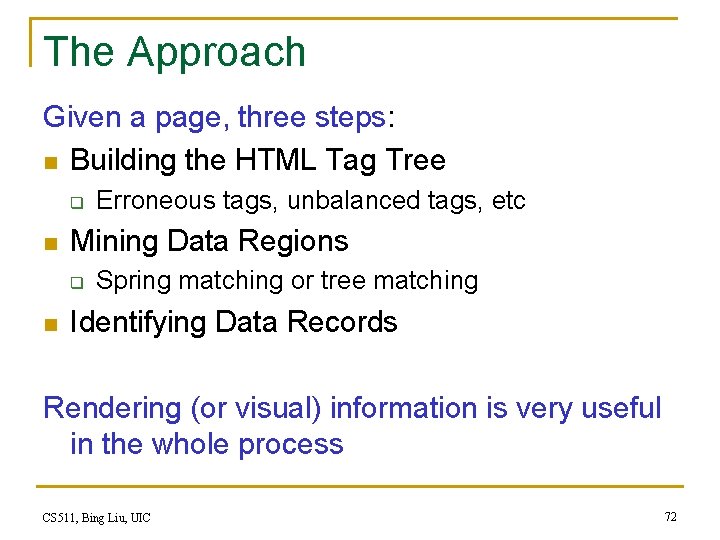 The Approach

Given a page, three steps:

- Building the HTML Tag Tree
  - Erroneous tags, unbalanced tags, etc
- Mining Data Regions
  - Spring matching or tree matching
- Identifying Data Records

Rendering (or visual) information is very useful in the whole process

CS511, Bing Liu, UIC

72